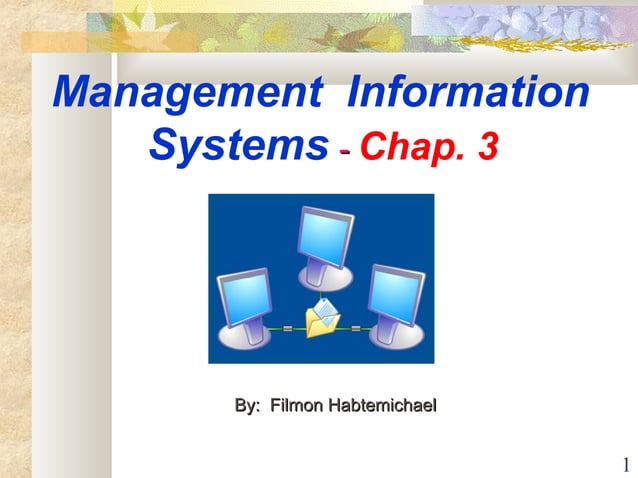 Management Information Systems - Chap. 3

By: Filmon Habtemichael

1